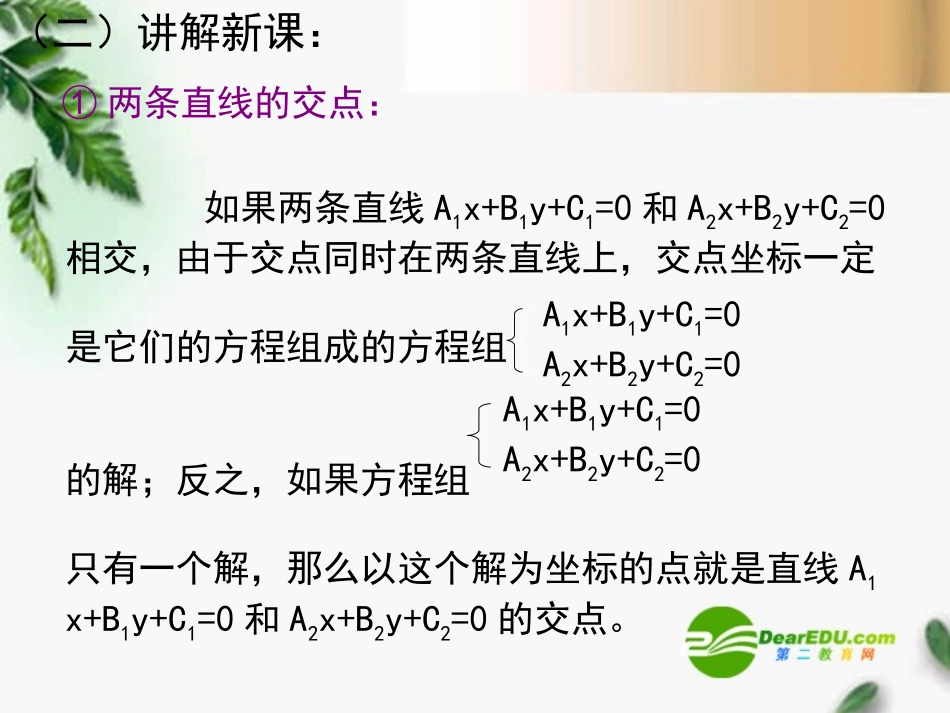 （二）讲解新课：

① 两条直线的交点：

如果两条直线 $A_1x+B_1y+C_1=0$ 和 $A_2x+B_2y+C_2=0$ 相交，由于交点同时在两条直线上，交点坐标一定是它们的方程组成的方程组 $\begin{cases} A_1x+B_1y+C_1=0 \\ A_2x+B_2y+C_2=0 \end{cases}$ 的解；反之，如果方程组 $\begin{cases} A_1x+B_1y+C_1=0 \\ A_2x+B_2y+C_2=0 \end{cases}$ 只有一个解，那么以这个解为坐标的点就是直线 $A_1x+B_1y+C_1=0$ 和 $A_2x+B_2y+C_2=0$ 的交点。

DearEDU.com
第二教育网